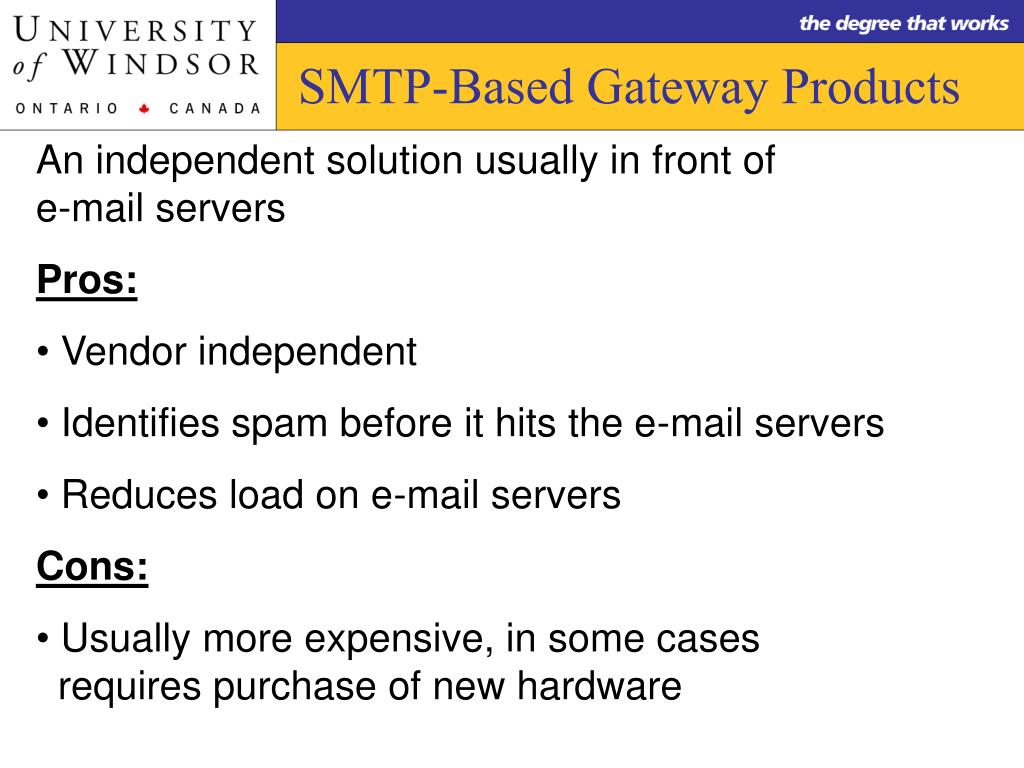 UNIVERSITY of WINDSOR
ONTARIO CANADA

the degree that works

SMTP-Based Gateway Products

An independent solution usually in front of e-mail servers

Pros:

• Vendor independent

• Identifies spam before it hits the e-mail servers

• Reduces load on e-mail servers

Cons:

• Usually more expensive, in some cases requires purchase of new hardware